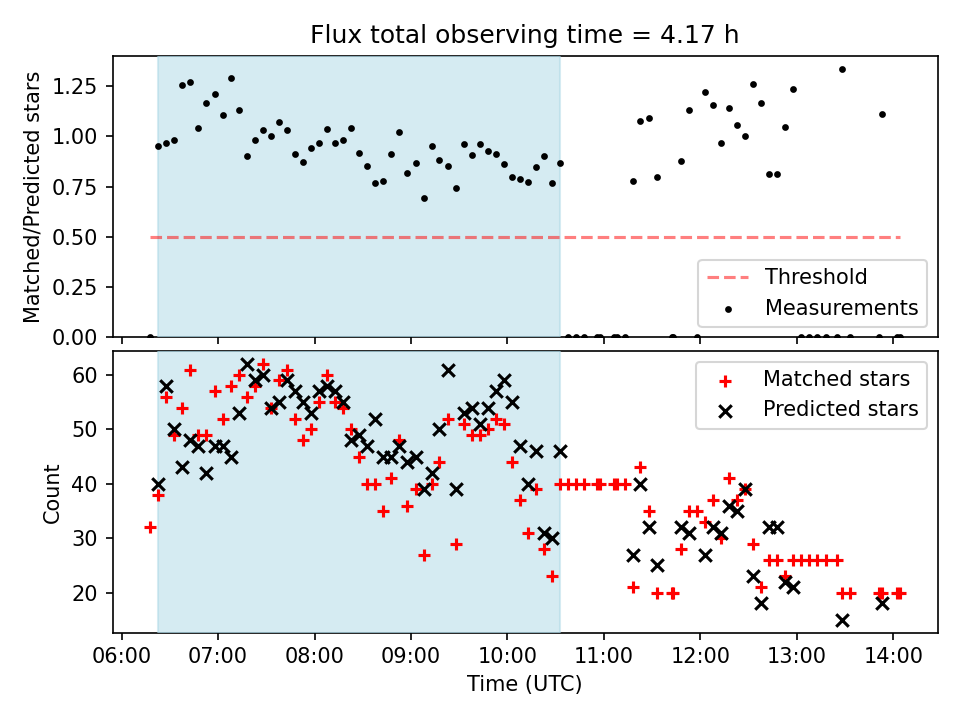 Flux total observing time = 4.17 h

Matched/Predicted stars

1.25
1.00
0.75
0.50
0.25
0.00

Threshold
Measurements

Count

60
50
40
30
20

Matched stars
Predicted stars

06:00 07:00 08:00 09:00 10:00 11:00 12:00 13:00 14:00

Time (UTC)